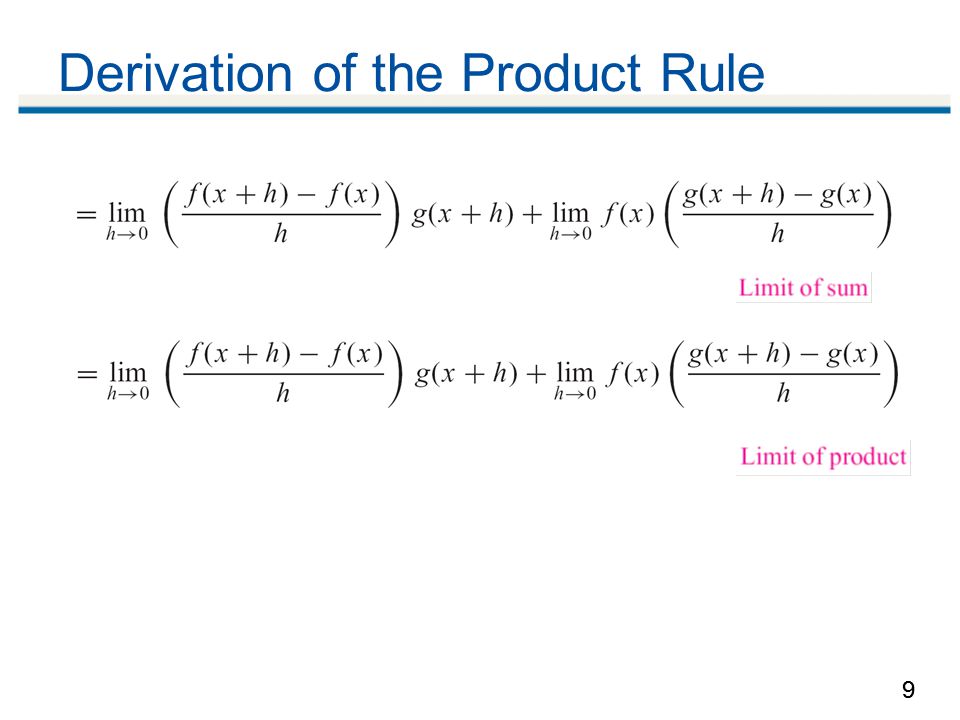 Derivation of the Product Rule

$= \lim_{h \to 0} \left( \frac{f(x+h) - f(x)}{h} \right) g(x+h) + \lim_{h \to 0} f(x) \left( \frac{g(x+h) - g(x)}{h} \right)$

Limit of sum

$= \lim_{h \to 0} \left( \frac{f(x+h) - f(x)}{h} \right) g(x+h) + \lim_{h \to 0} f(x) \left( \frac{g(x+h) - g(x)}{h} \right)$

Limit of product

9